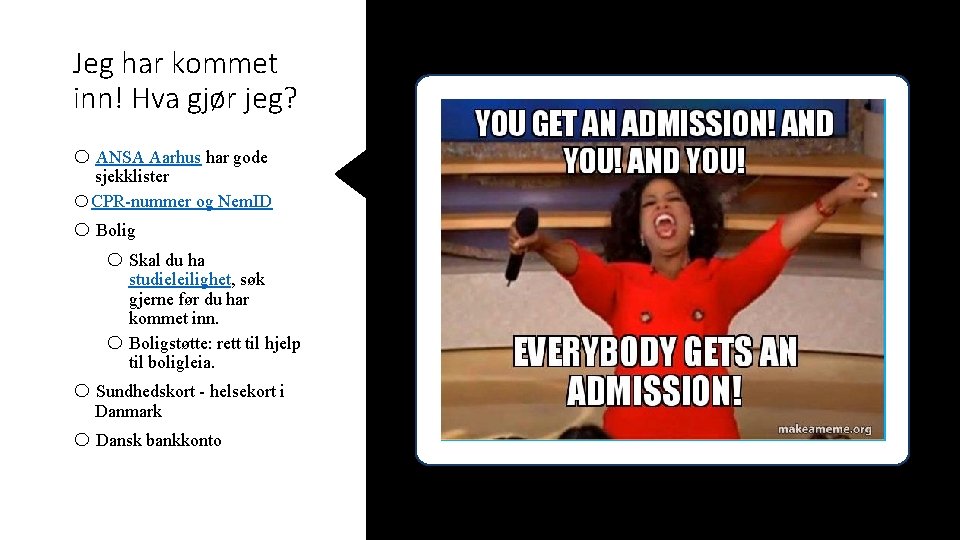 Jeg har kommet inn! Hva gjør jeg?

○ ANSA Aarhus har gode sjekklister
○ CPR-nummer og NemID
○ Bolig
  ○ Skal du ha studieleilighet, søk gjerne før du har kommet inn.
  ○ Boligstøtte: rett til hjelp til boligleia.
○ Sundhedskort - helsekort i Danmark
○ Dansk bankkonto

YOU GET AN ADMISSION! AND YOU! AND YOU!

EVERYBODY GETS AN ADMISSION!

makeameme.org